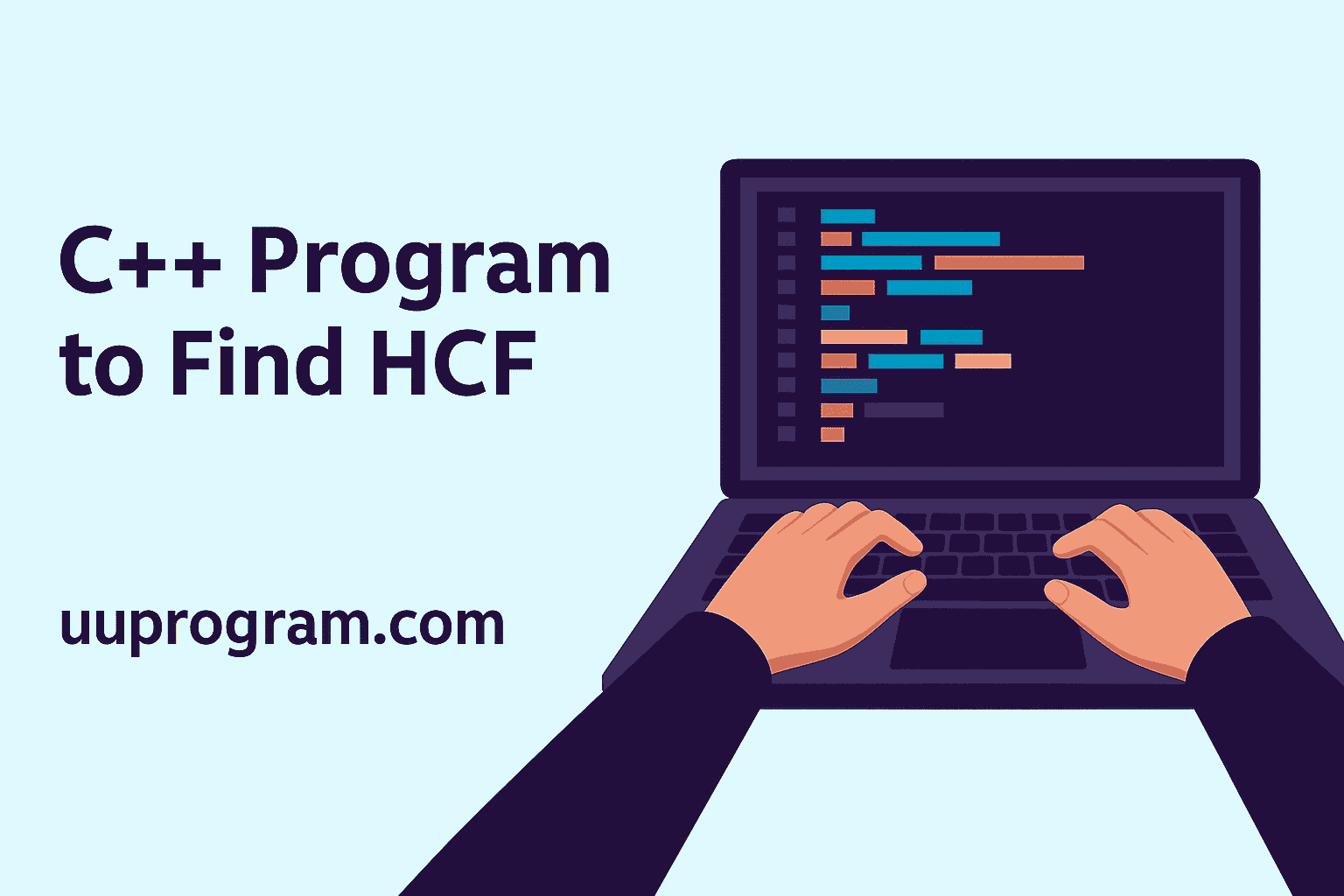 C++ Program to Find HCF

uuprogram.com